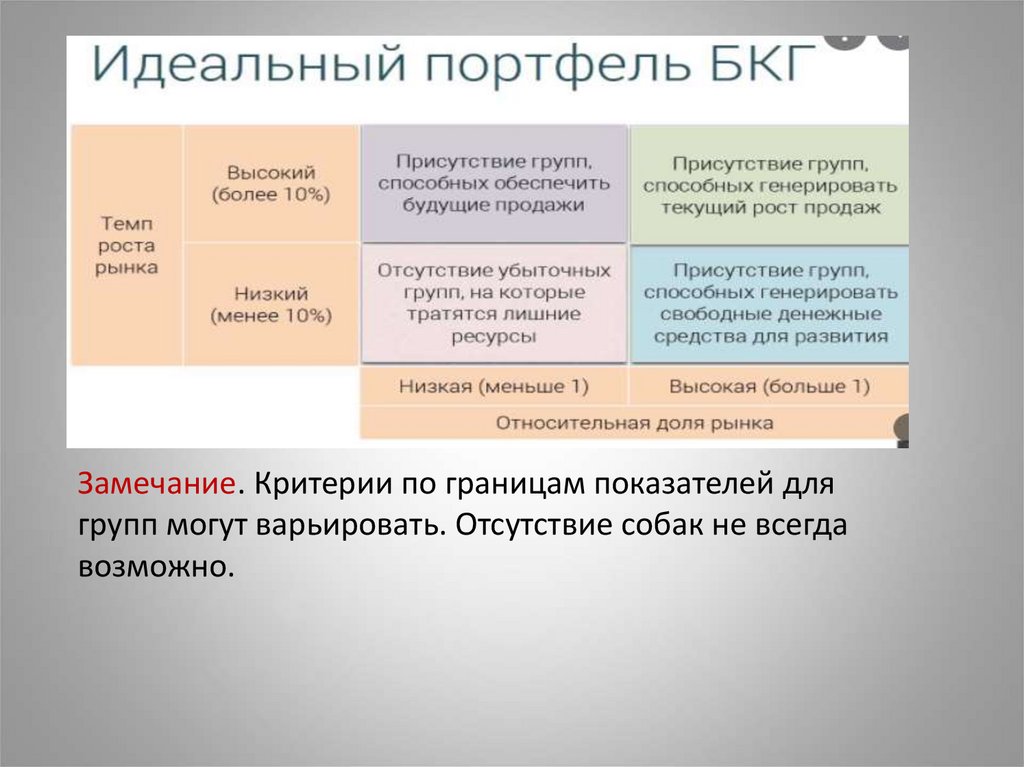 Идеальный портфель БКГ

| Темп роста рынка | Высокий (более 10%) | Присутствие групп, способных обеспечить будущие продажи | Присутствие групп, способных генерировать текущий рост продаж |
|---|---|---|---|
| | Низкий (менее 10%) | Отсутствие убыточных групп, на которые тратятся лишние ресурсы | Присутствие групп, способных генерировать свободные денежные средства для развития |
| | | Низкая (меньше 1) | Высокая (больше 1) |
| | | Относительная доля рынка | |

Замечание. Критерии по границам показателей для групп могут варьировать. Отсутствие собак не всегда возможно.